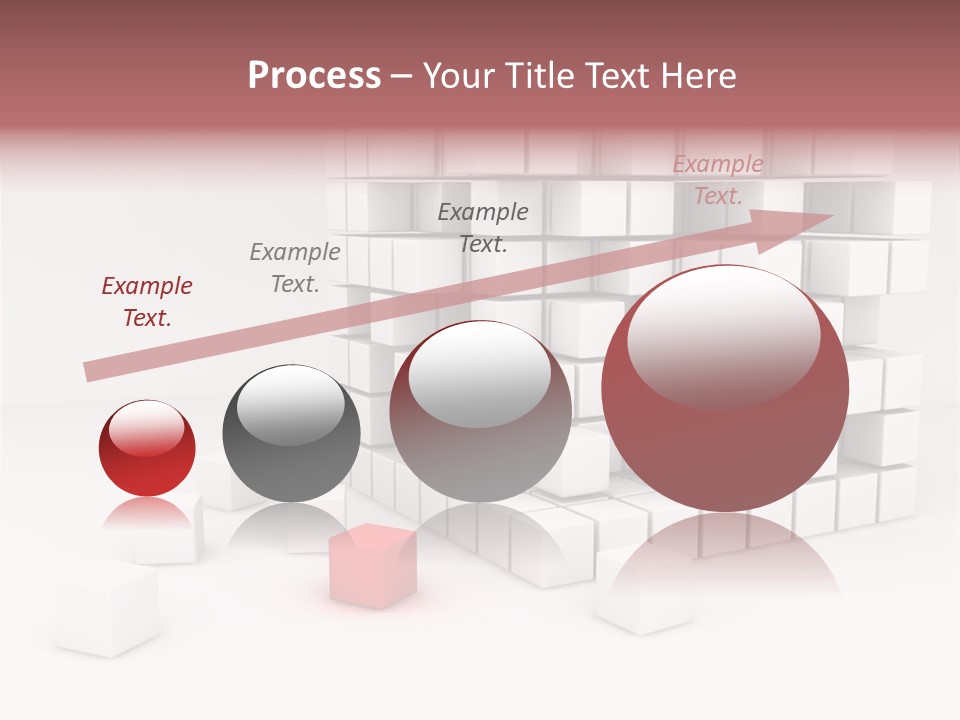 Process – Your Title Text Here

Example Text.

Example Text.

Example Text.

Example Text.